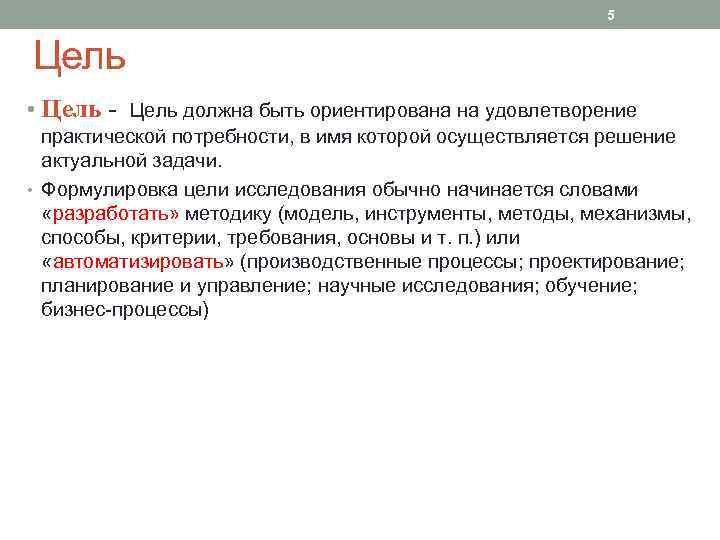 5

Цель

• Цель - Цель должна быть ориентирована на удовлетворение практической потребности, в имя которой осуществляется решение актуальной задачи.

• Формулировка цели исследования обычно начинается словами «разработать» методику (модель, инструменты, методы, механизмы, способы, критерии, требования, основы и т. п.) или «автоматизировать» (производственные процессы; проектирование; планирование и управление; научные исследования; обучение; бизнес-процессы)